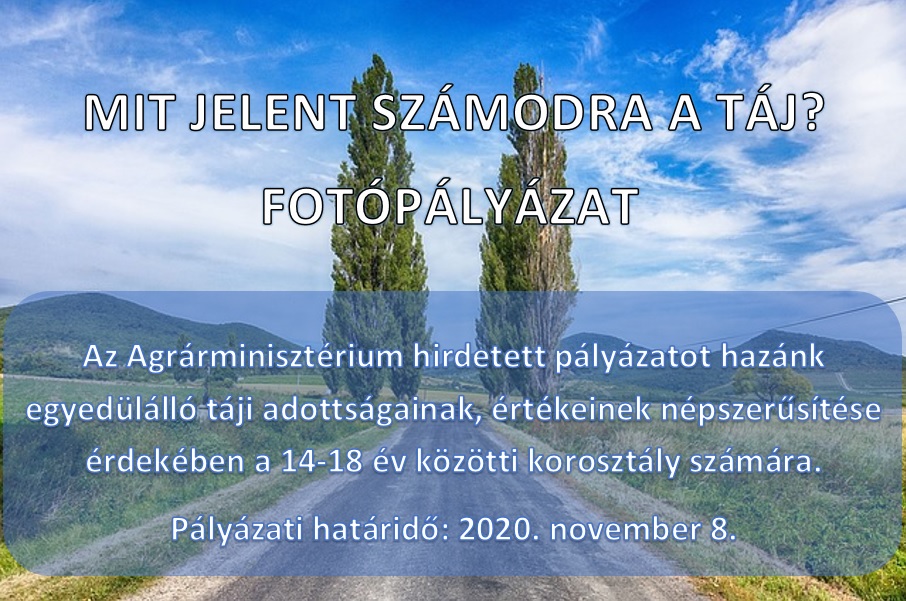 MIT JELENT SZÁMODRA A TÁJ?
FOTÓPÁLYÁZAT

Az Agrárminisztérium hirdetett pályázatot hazánk egyedülálló táji adottságainak, értékeinek népszerűsítése érdekében a 14-18 év közötti korosztály számára.

Pályázati határidő: 2020. november 8.